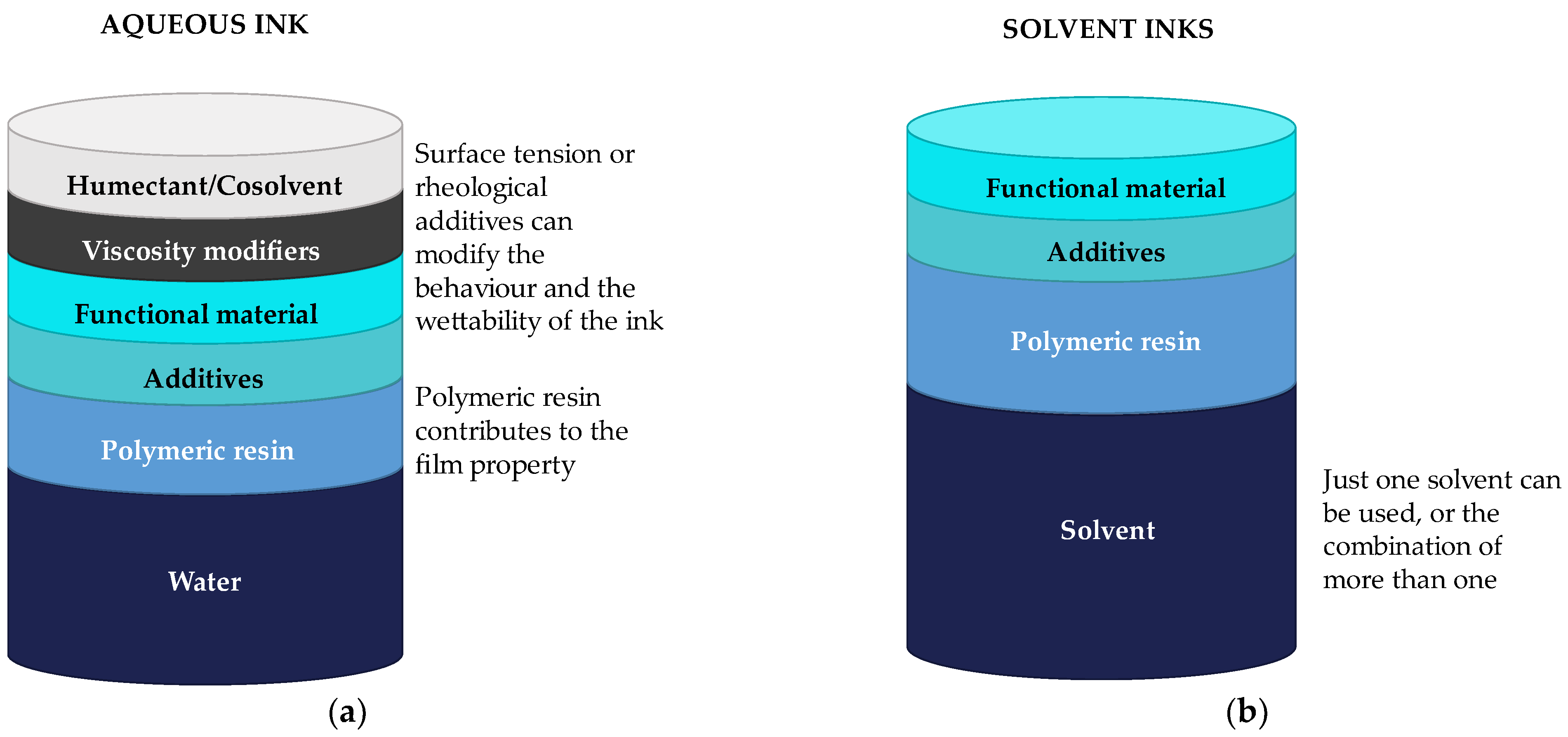 AQUEOUS INK

Humectant/Cosolvent

Viscosity modifiers

Functional material

Additives

Polymeric resin

Water

Surface tension or rheological additives can modify the behaviour and the wettability of the ink

Polymeric resin contributes to the film property

(a)

SOLVENT INKS

Functional material

Additives

Polymeric resin

Solvent

Just one solvent can be used, or the combination of more than one

(b)